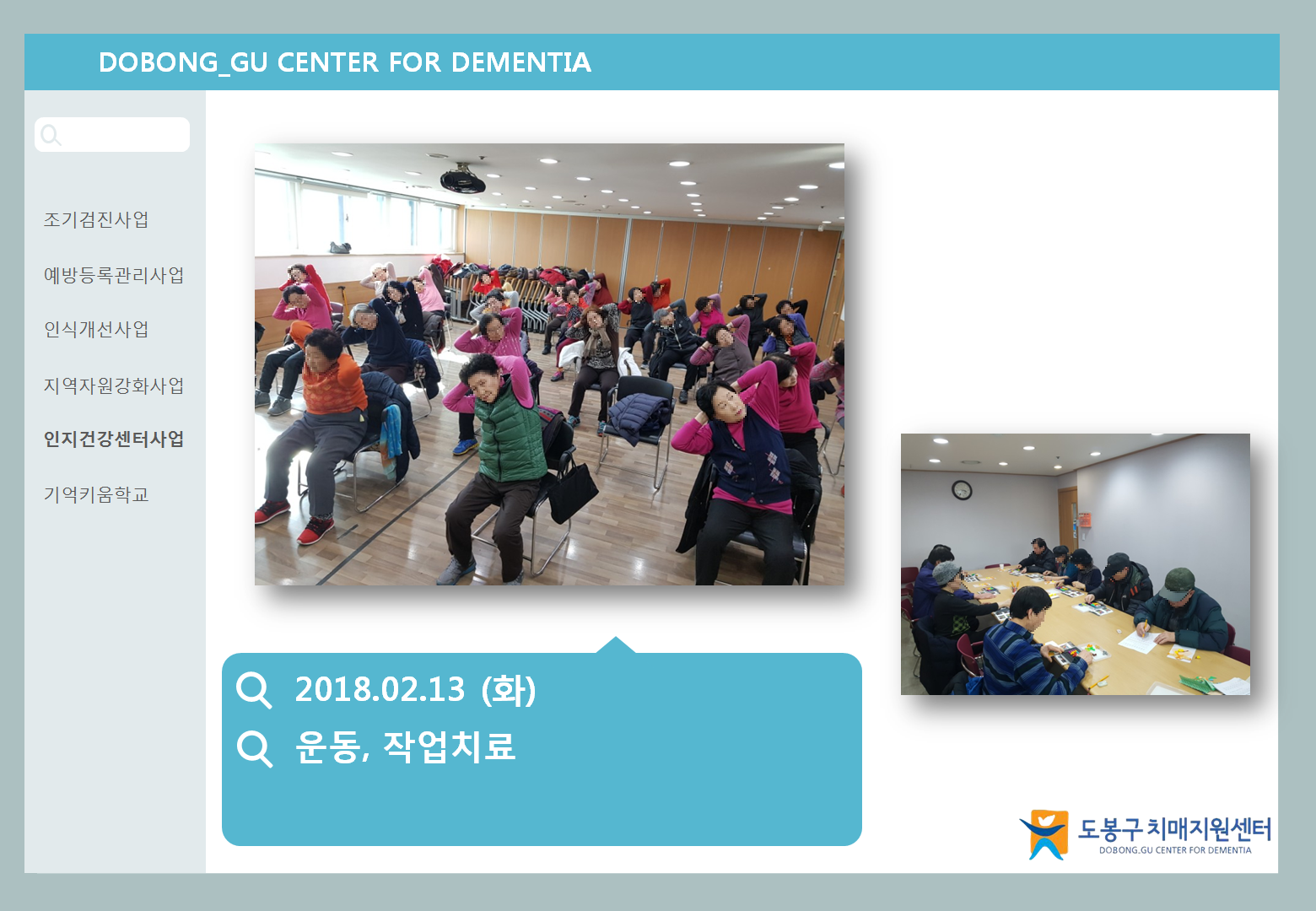 DOBONG_GU CENTER FOR DEMENTIA

조기검진사업

예방등록관리사업

인식개선사업

지역자원강화사업

인지건강센터사업

기억키움학교

2018.02.13 (화)

운동, 작업치료

도봉구치매지원센터
DOBONG.GU CENTER FOR DEMENTIA